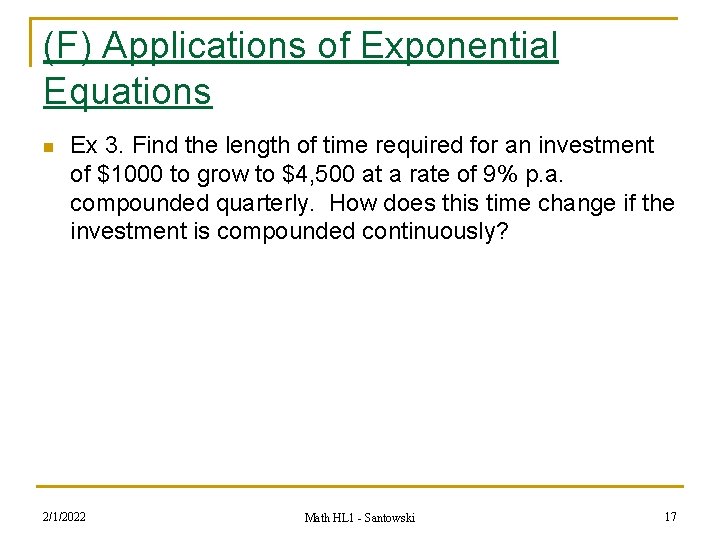 (F) Applications of Exponential Equations

Ex 3. Find the length of time required for an investment of \$1000 to grow to \$4,500 at a rate of 9% p.a. compounded quarterly. How does this time change if the investment is compounded continuously?

2/1/2022

Math HL1 - Santowski

17